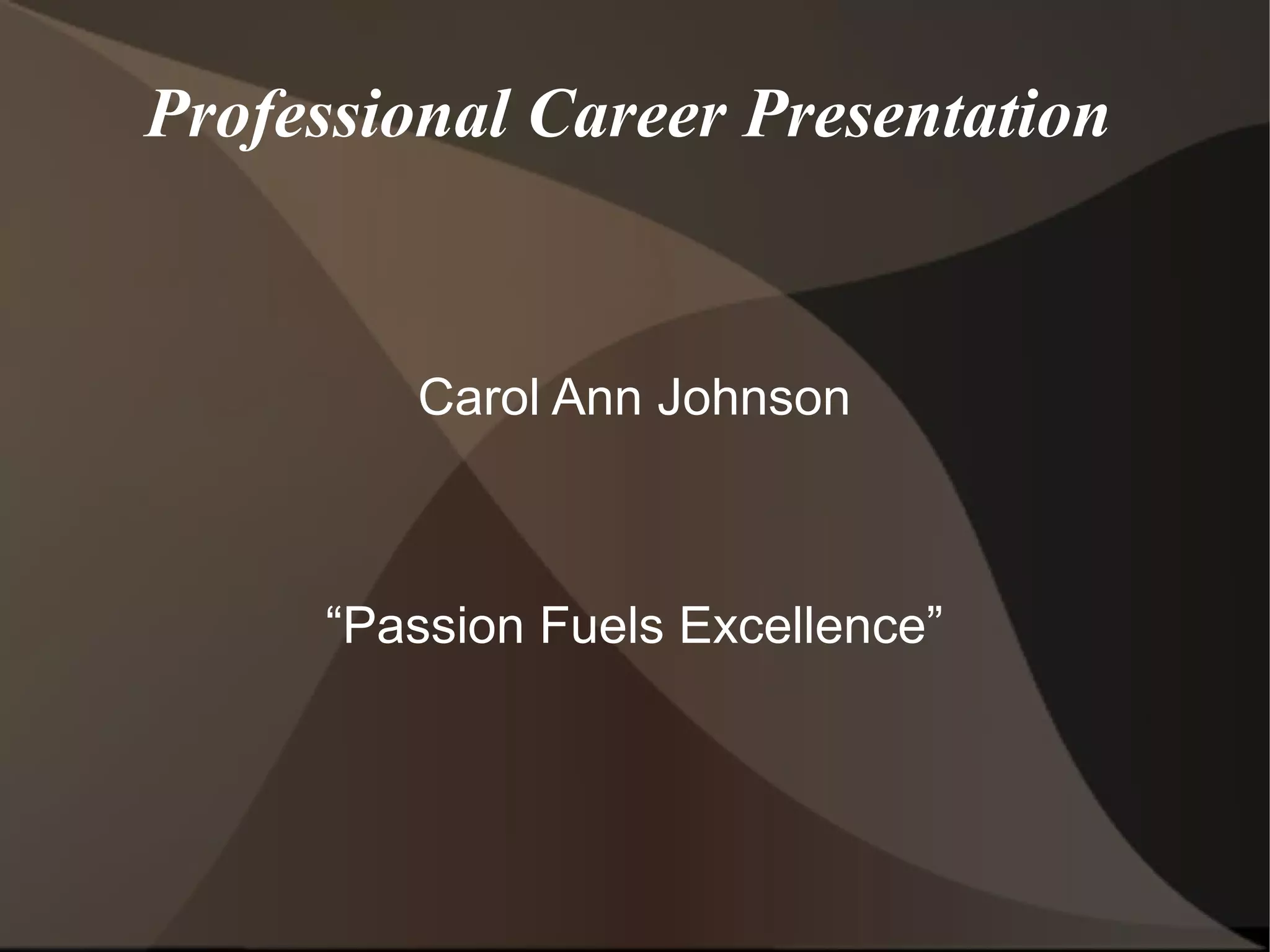 Professional Career Presentation

Carol Ann Johnson

“Passion Fuels Excellence”